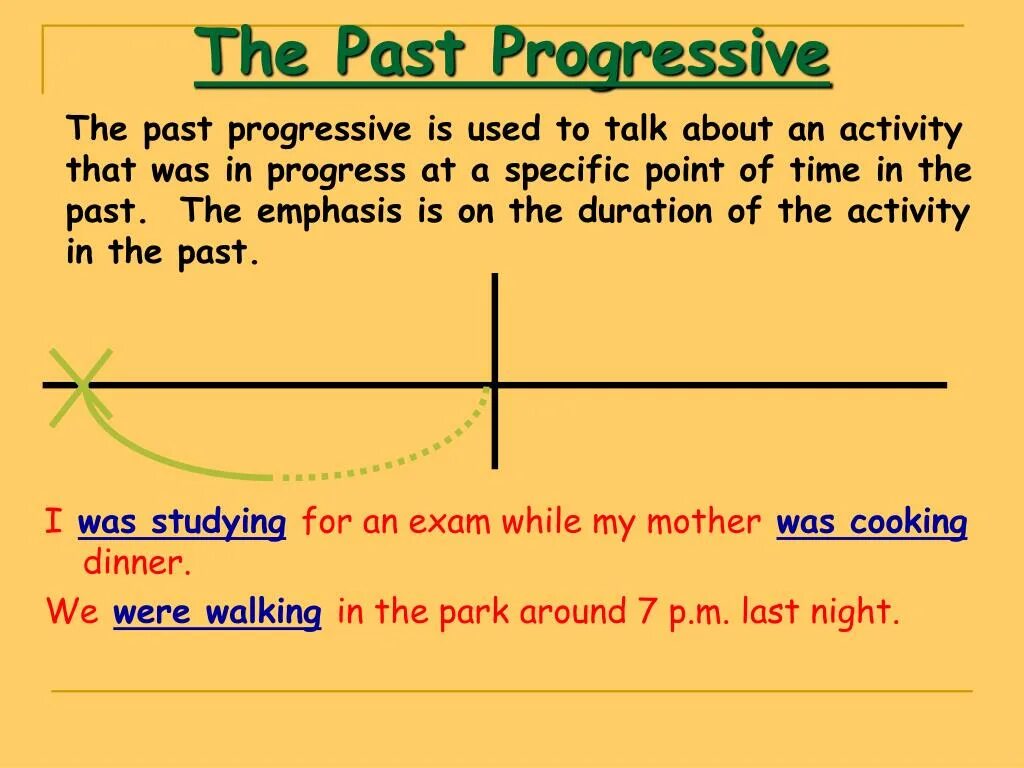 The Past Progressive

The past progressive is used to talk about an activity that was in progress at a specific point of time in the past. The emphasis is on the duration of the activity in the past.

I was studying for an exam while my mother was cooking dinner.

We were walking in the park around 7 p.m. last night.